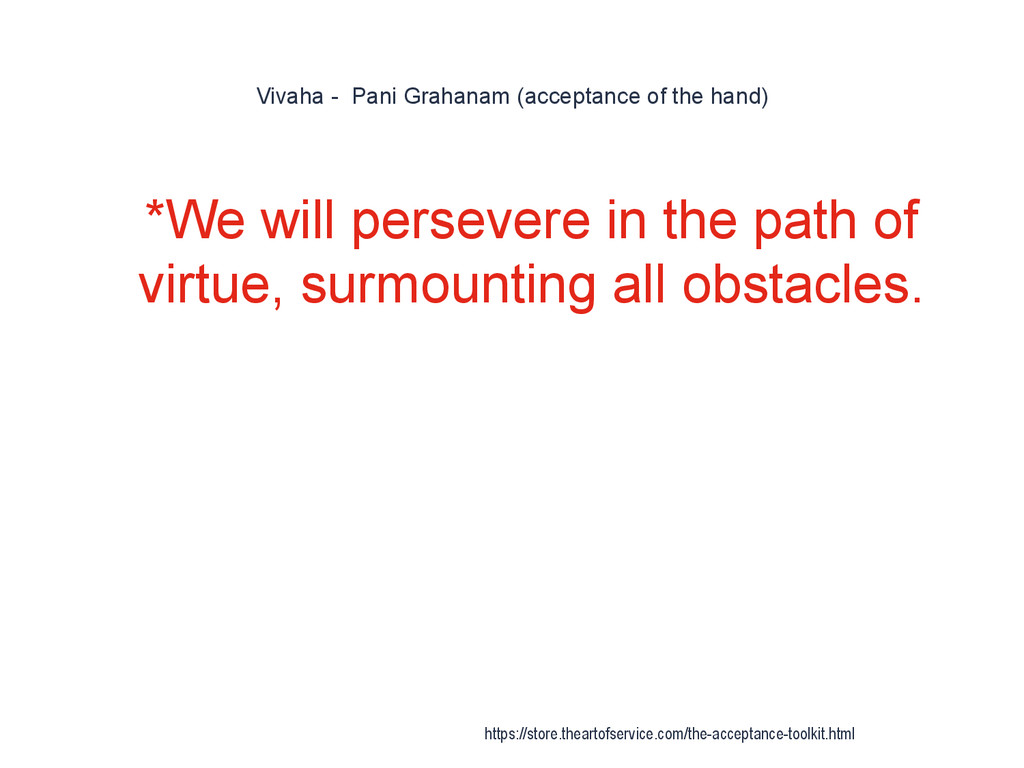 Vivaha - Pani Grahanam (acceptance of the hand)

*We will persevere in the path of virtue, surmounting all obstacles.

https://store.theartofservice.com/the-acceptance-toolkit.html